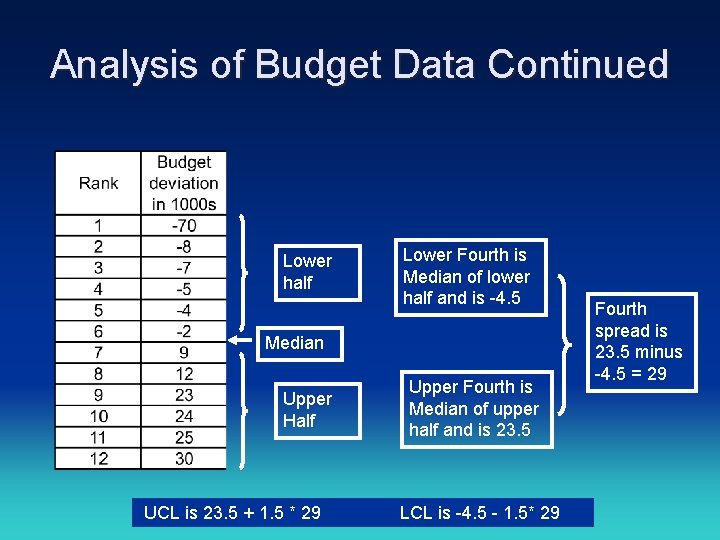 Analysis of Budget Data Continued

| Rank | Budget deviation in 1000s |
|---|---|
| 1 | -70 |
| 2 | -8 |
| 3 | -7 |
| 4 | -5 |
| 5 | -4 |
| 6 | -2 |
| 7 | 9 |
| 8 | 12 |
| 9 | 23 |
| 10 | 24 |
| 11 | 25 |
| 12 | 30 |

Lower half

Median

Upper Half

Lower Fourth is Median of lower half and is -4.5

Upper Fourth is Median of upper half and is 23.5

Fourth spread is 23.5 minus -4.5 = 29

UCL is 23.5 + 1.5 * 29

LCL is -4.5 - 1.5* 29